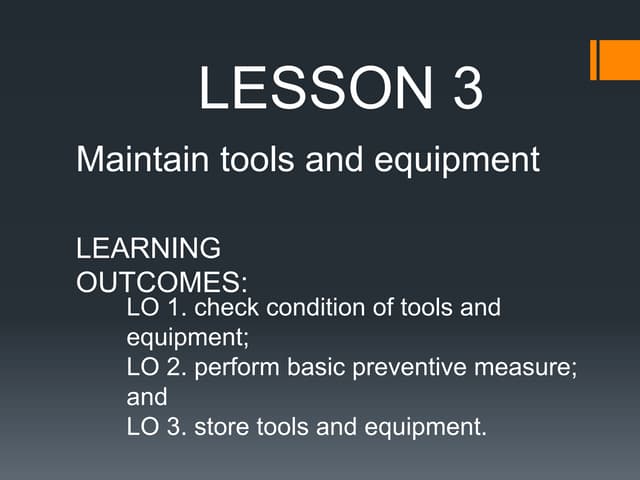 LESSON 3

Maintain tools and equipment

LEARNING OUTCOMES:

LO 1. check condition of tools and equipment;
LO 2. perform basic preventive measure; and
LO 3. store tools and equipment.